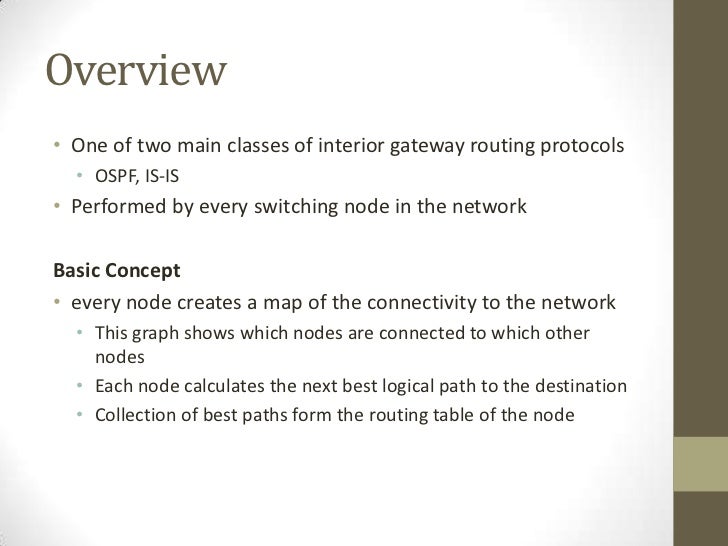 Overview

• One of two main classes of interior gateway routing protocols
  • OSPF, IS-IS
• Performed by every switching node in the network

Basic Concept
• every node creates a map of the connectivity to the network
  • This graph shows which nodes are connected to which other nodes
  • Each node calculates the next best logical path to the destination
  • Collection of best paths form the routing table of the node